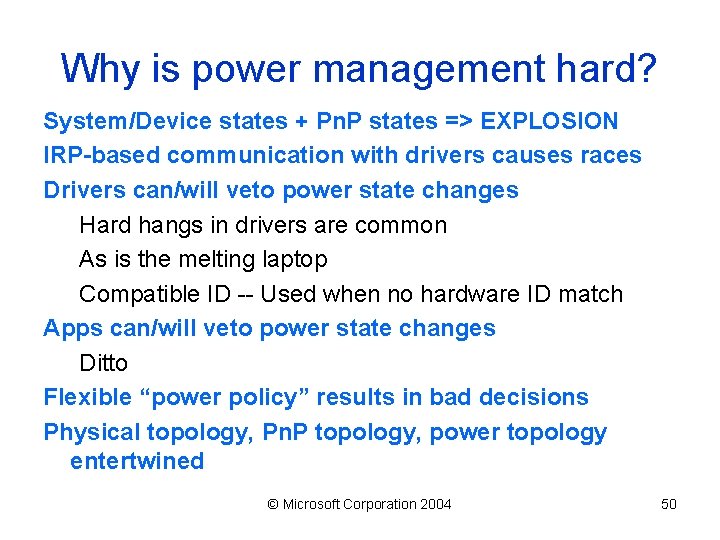 Why is power management hard?

System/Device states + PnP states => EXPLOSION

IRP-based communication with drivers causes races

Drivers can/will veto power state changes

Hard hangs in drivers are common

As is the melting laptop

Compatible ID -- Used when no hardware ID match

Apps can/will veto power state changes

Ditto

Flexible “power policy” results in bad decisions

Physical topology, PnP topology, power topology entertwined

© Microsoft Corporation 2004

50